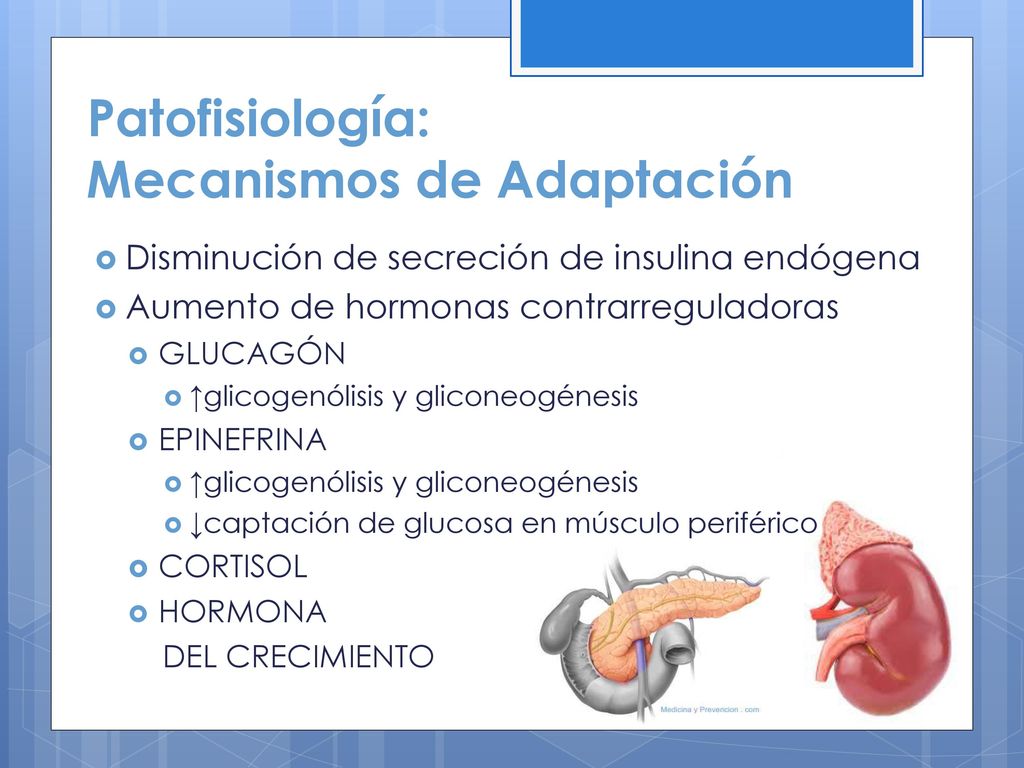 Patofisiología:
Mecanismos de Adaptación

Disminución de secreción de insulina endógena

Aumento de hormonas contrarreguladoras

GLUCAGÓN

↑glicogenólisis y gliconeogénesis

EPINEFRINA

↑glicogenólisis y gliconeogénesis

↓captación de glucosa en músculo periférico

CORTISOL

HORMONA DEL CRECIMIENTO

Medicina y Prevencion . com